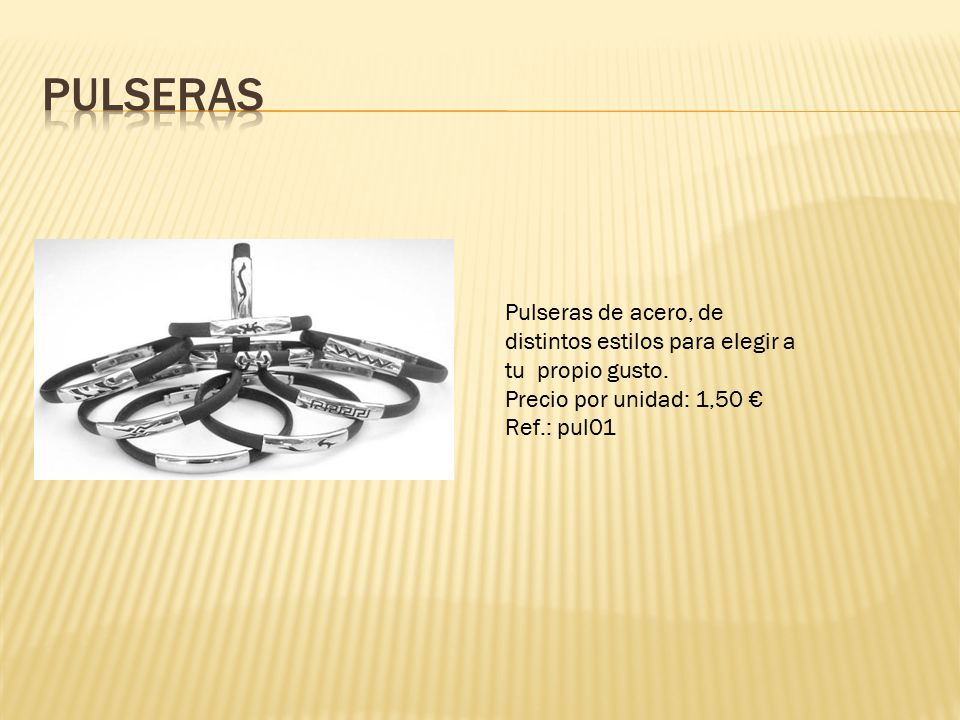 PULSERAS

Pulseras de acero, de distintos estilos para elegir a tu propio gusto.
Precio por unidad: 1,50 €
Ref.: pul01